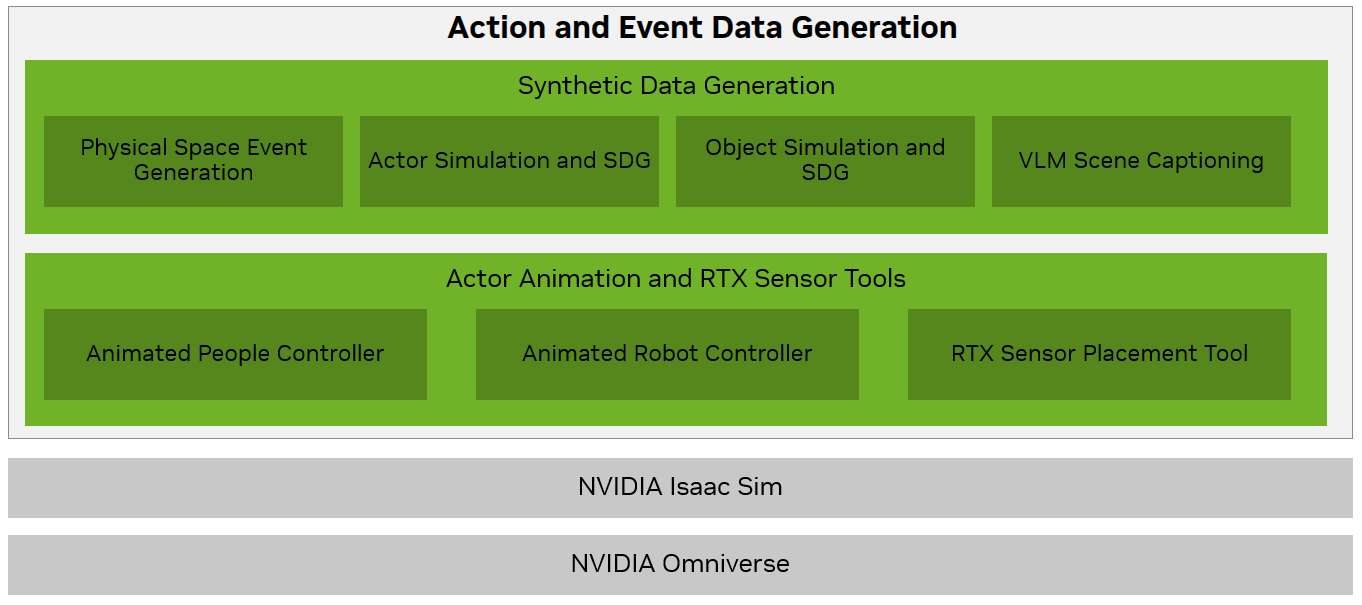 Action and Event Data Generation

Synthetic Data Generation

Physical Space Event Generation

Actor Simulation and SDG

Object Simulation and SDG

VLM Scene Captioning

Actor Animation and RTX Sensor Tools

Animated People Controller

Animated Robot Controller

RTX Sensor Placement Tool

NVIDIA Isaac Sim

NVIDIA Omniverse